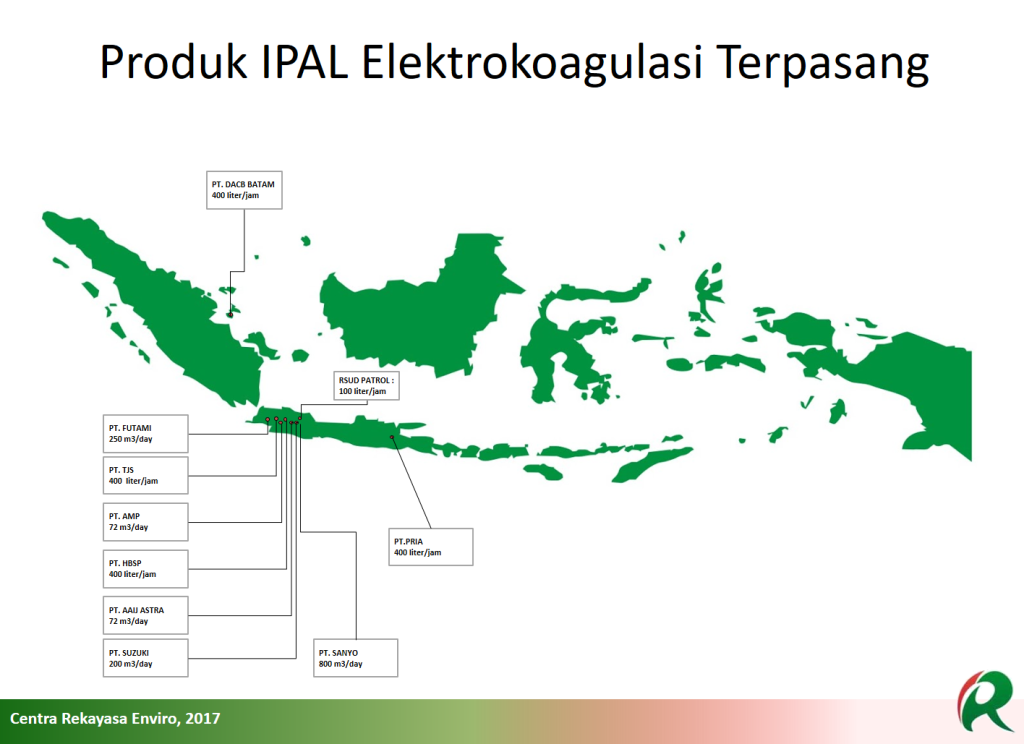 Produk IPAL Elektrokoagulasi Terpasang

PT. DACB BATAM
400 liter/jam

RSUD PATROL :
100 liter/jam

PT. FUTAMI
250 m3/day

PT. TJS
400 liter/jam

PT. AMP
72 m3/day

PT. HBSP
400 liter/jam

PT. AAIJ ASTRA
72 m3/day

PT. SUZUKI
200 m3/day

PT. SANYO
800 m3/day

PT.PRIA
400 liter/jam

Centra Rekayasa Enviro, 2017